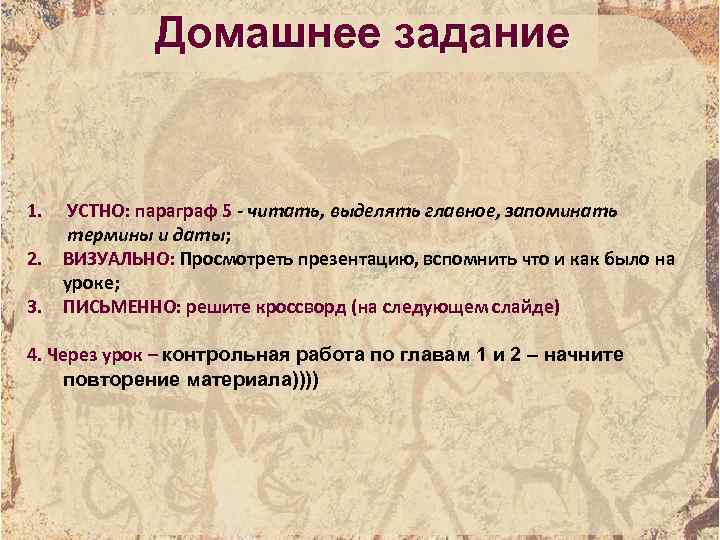 Домашнее задание

1. УСТНО: параграф 5 - читать, выделять главное, запоминать термины и даты;
2. ВИЗУАЛЬНО: Просмотреть презентацию, вспомнить что и как было на уроке;
3. ПИСЬМЕННО: решите кроссворд (на следующем слайде)

4. Через урок – контрольная работа по главам 1 и 2 – начните повторение материала))))